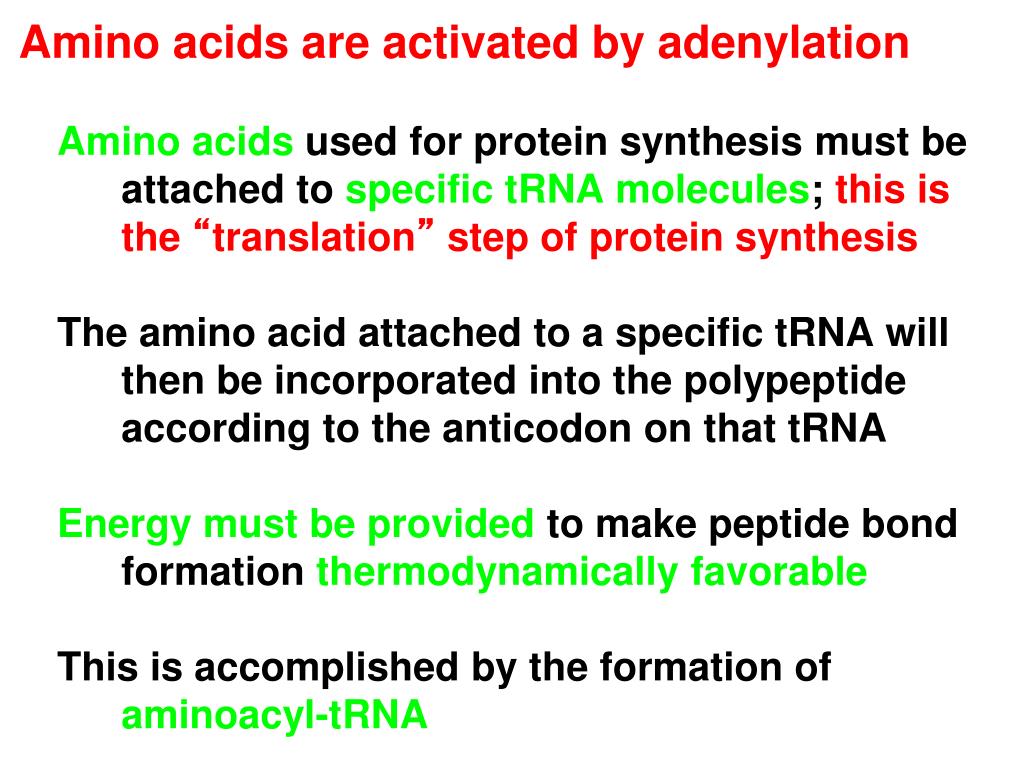 Amino acids are activated by adenylation

Amino acids used for protein synthesis must be attached to specific tRNA molecules; this is the “translation” step of protein synthesis

The amino acid attached to a specific tRNA will then be incorporated into the polypeptide according to the anticodon on that tRNA

Energy must be provided to make peptide bond formation thermodynamically favorable

This is accomplished by the formation of aminoacyl-tRNA